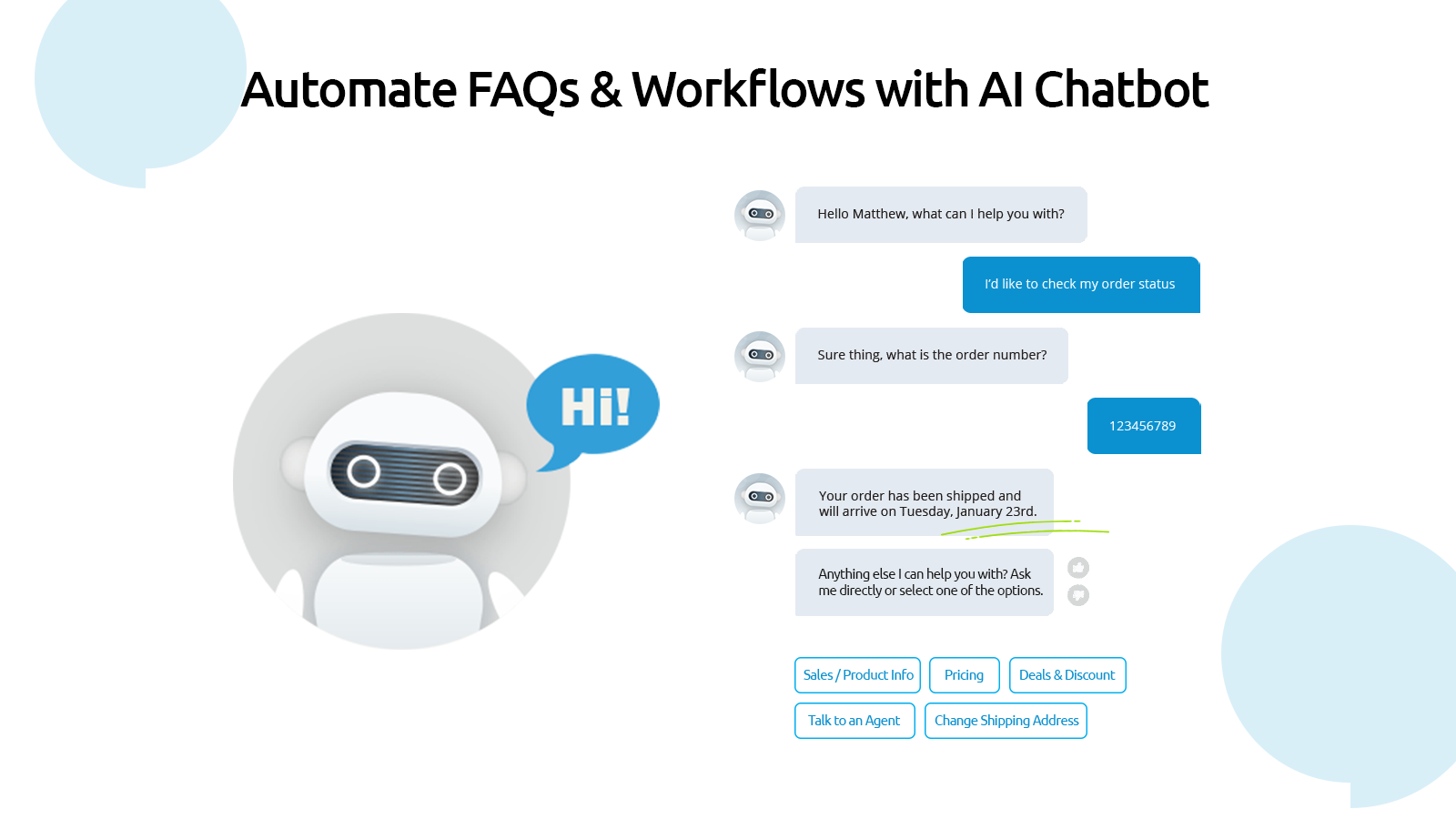 Automate FAQs & Workflows with AI Chatbot

Hi!

Hello Matthew, what can I help you with?

I'd like to check my order status

Sure thing, what is the order number?

123456789

Your order has been shipped and will arrive on Tuesday, January 23rd.

Anything else I can help you with? Ask me directly or select one of the options.

Sales / Product Info

Pricing

Deals & Discount

Talk to an Agent

Change Shipping Address